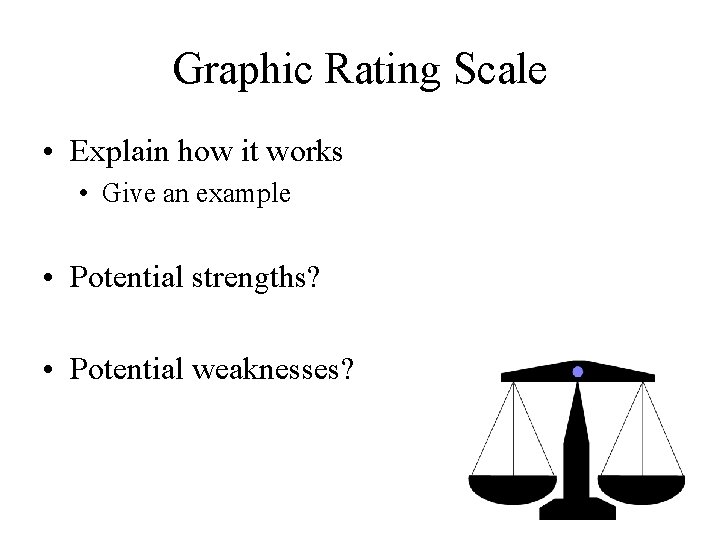 Graphic Rating Scale

• Explain how it works
  • Give an example

• Potential strengths?

• Potential weaknesses?